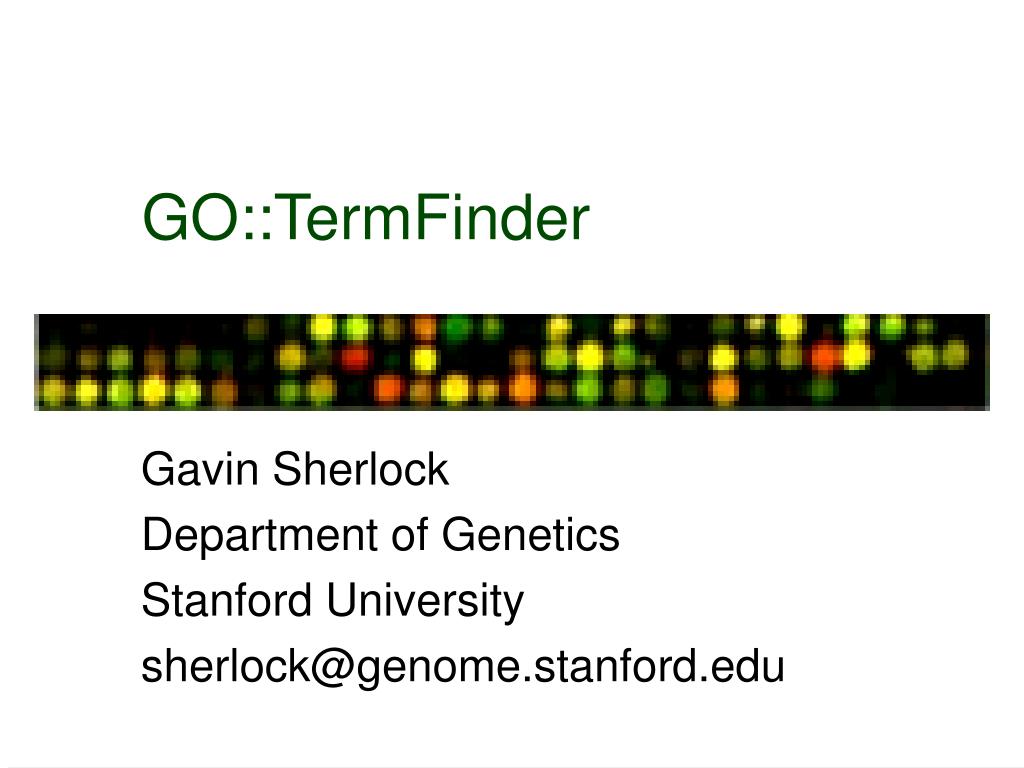 GO::TermFinder

Gavin Sherlock
Department of Genetics
Stanford University
sherlock@genome.stanford.edu